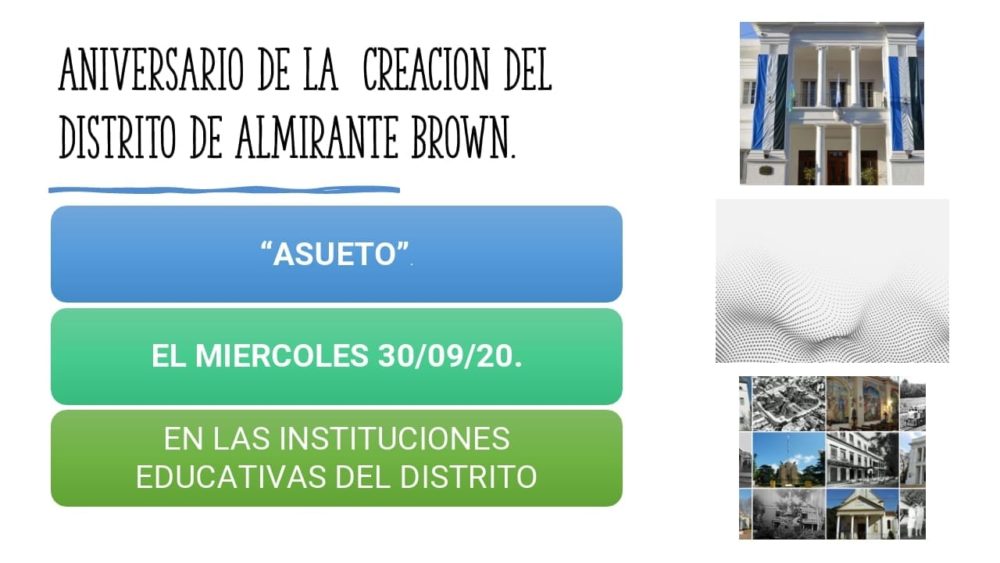 ANIVERSARIO DE LA CREACION DEL DISTRITO DE ALMIRANTE BROWN.

“ASUETO”.

EL MIERCOLES 30/09/20.

EN LAS INSTITUCIONES EDUCATIVAS DEL DISTRITO